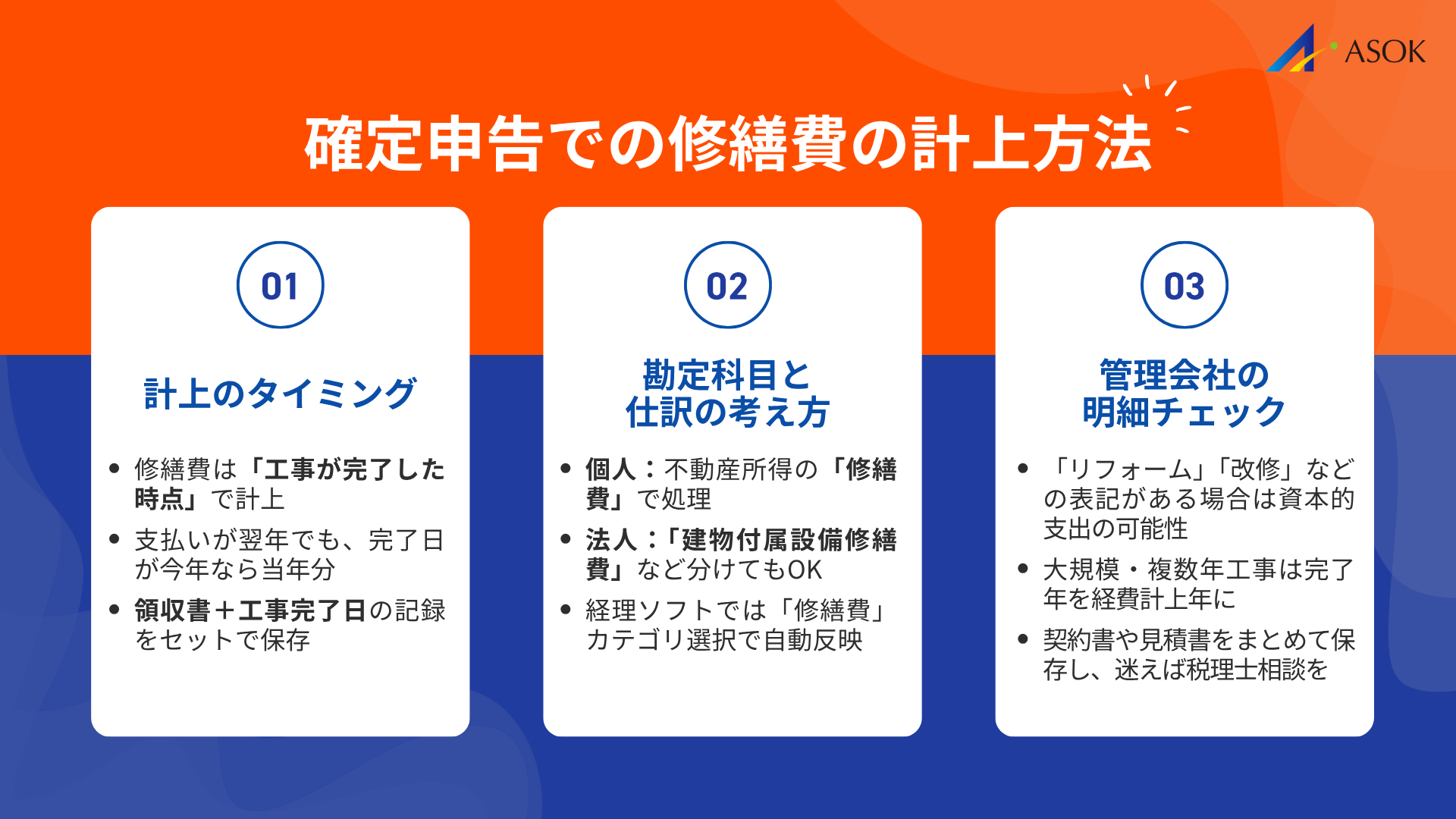 ASOK

確定申告での修繕費の計上方法

01

計上のタイミング

• 修繕費は「工事が完了した時点」で計上
• 支払いが翌年でも、完了日が今年なら当年分
• 領収書＋工事完了日の記録をセットで保存

02

勘定科目と仕訳の考え方

• 個人：不動産所得の「修繕費」で処理
• 法人：「建物付属設備修繕費」など分けてもOK
• 経理ソフトでは「修繕費」カテゴリ選択で自動反映

03

管理会社の明細チェック

• 「リフォーム」「改修」などの表記がある場合は資本的支出の可能性
• 大規模・複数年工事は完了年を経費計上年に
• 契約書や見積書をまとめて保存し、迷えば税理士相談を